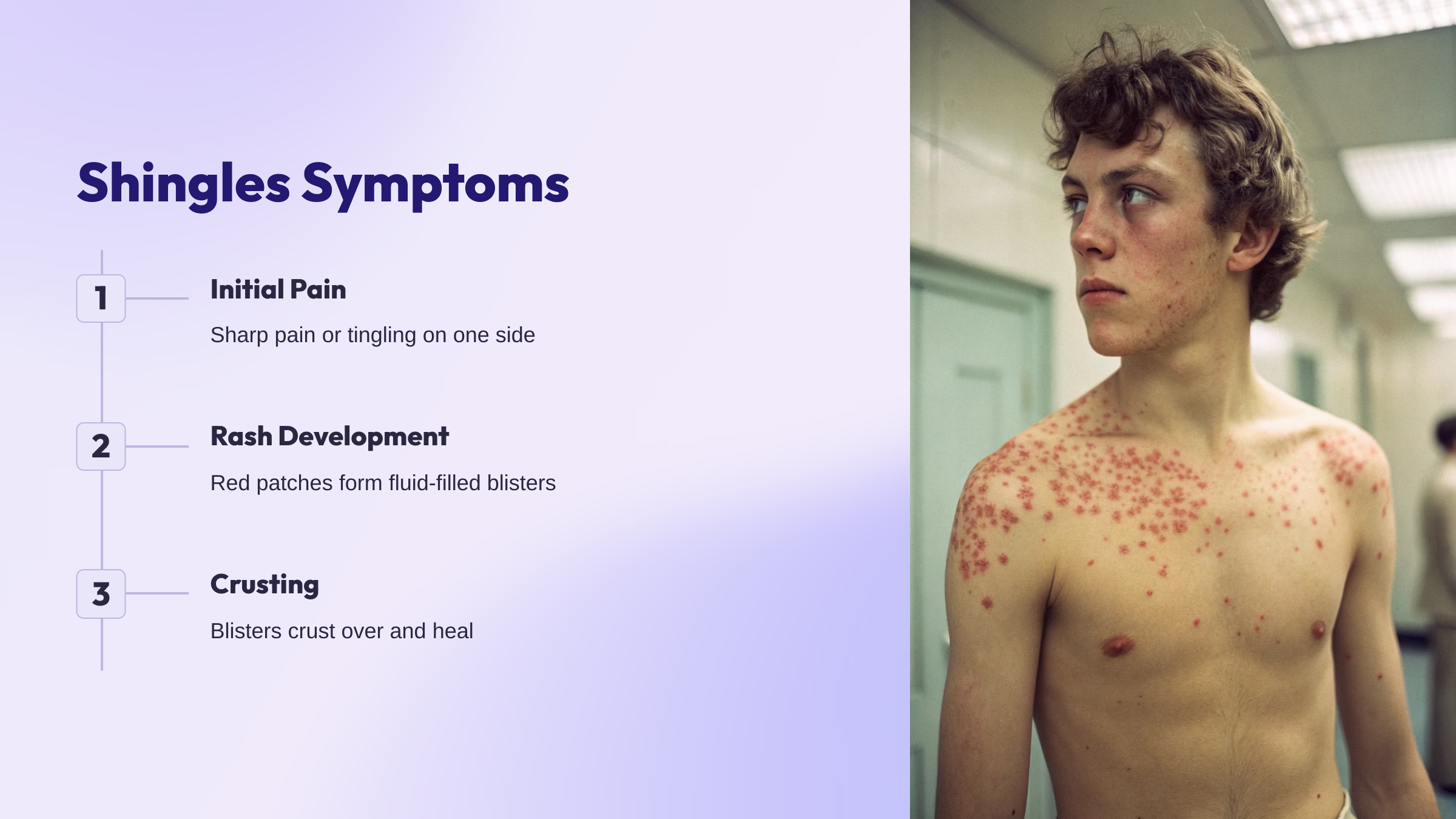 Shingles Symptoms

1

Initial Pain

Sharp pain or tingling on one side

2

Rash Development

Red patches form fluid-filled blisters

3

Crusting

Blisters crust over and heal